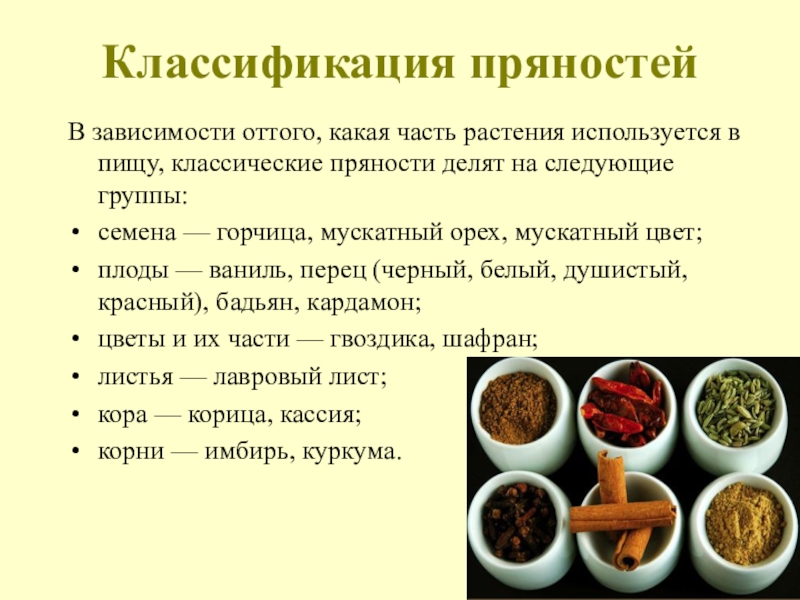 Классификация пряностей

В зависимости оттого, какая часть растения используется в пищу, классические пряности делят на следующие группы:

• семена — горчица, мускатный орех, мускатный цвет;
• плоды — ваниль, перец (черный, белый, душистый, красный), бадьян, кардамон;
• цветы и их части — гвоздика, шафран;
• листья — лавровый лист;
• кора — корица, кассия;
• корни — имбирь, куркума.